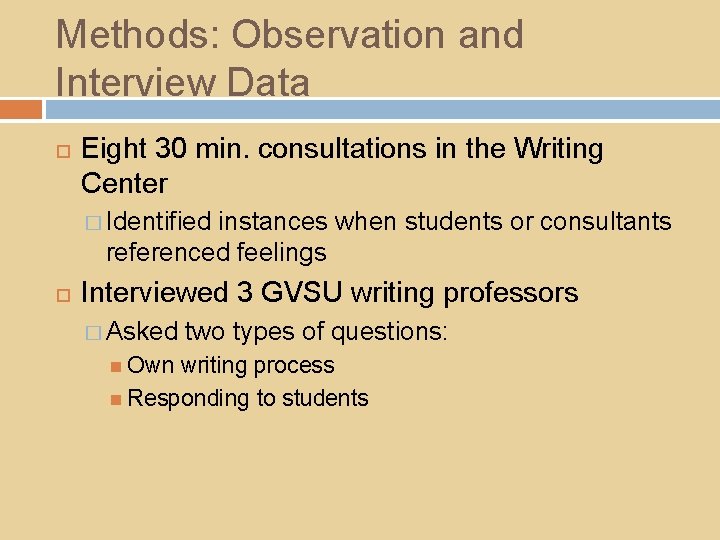 Methods: Observation and Interview Data

Eight 30 min. consultations in the Writing Center

Identified instances when students or consultants referenced feelings

Interviewed 3 GVSU writing professors

Asked two types of questions:

Own writing process

Responding to students